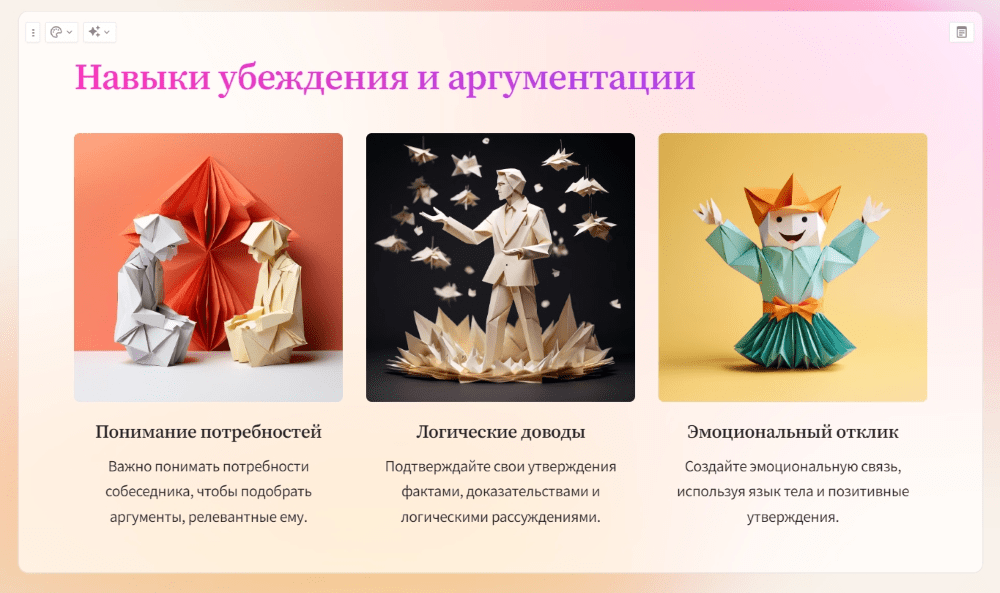 Навыки убеждения и аргументации

Понимание потребностей

Важно понимать потребности собеседника, чтобы подобрать аргументы, релевантные ему.

Логические доводы

Подтверждайте свои утверждения фактами, доказательствами и логическими рассуждениями.

Эмоциональный отклик

Создайте эмоциональную связь, используя язык тела и позитивные утверждения.